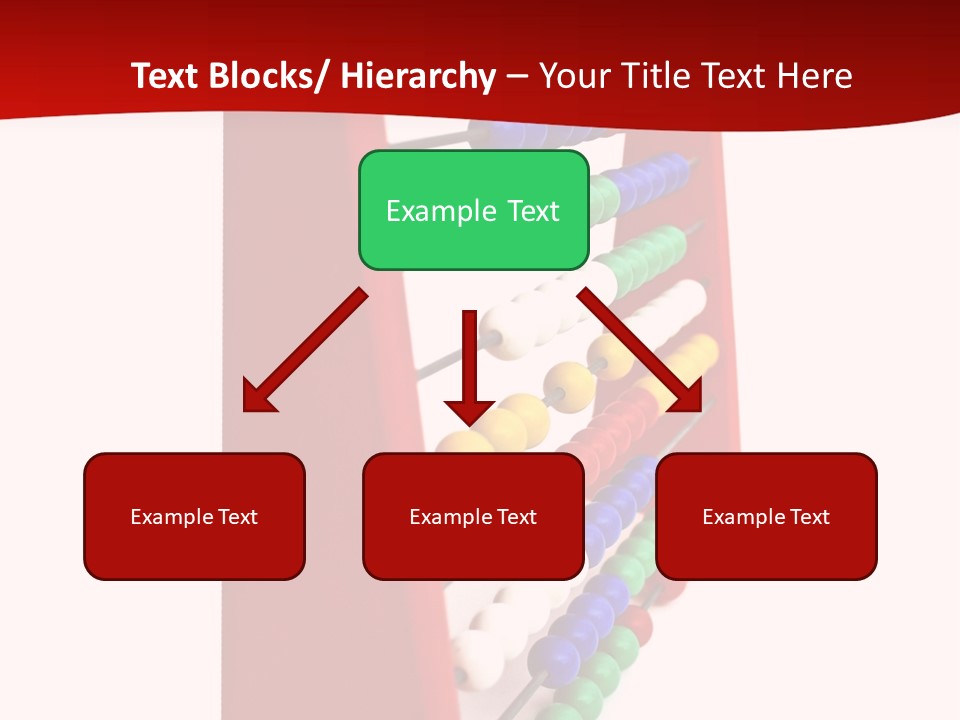 Text Blocks/ Hierarchy – Your Title Text Here

Example Text

Example Text

Example Text

Example Text